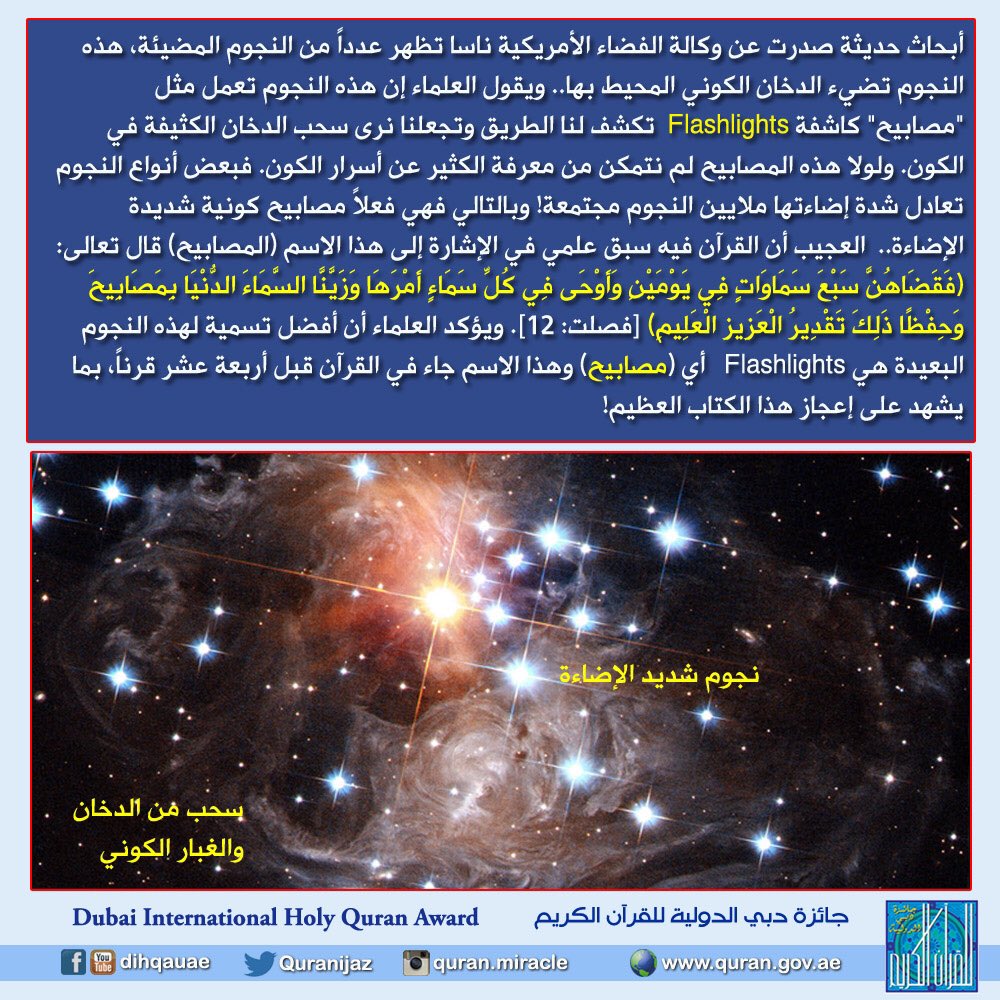 أبحاث حديثة صدرت عن وكالة الفضاء الأمريكية ناسا تظهر عدداً من النجوم المضيئة، هذه النجوم تضيء الدخان الكوني المحيط بها.. ويقول العلماء إن هذه النجوم تعمل مثل "مصابيح" كاشفة Flashlights تكشف لنا الطريق وتجعلنا نرى سحب الدخان الكثيفة في الكون. ولولا هذه المصابيح لم نتمكن من معرفة الكثير عن أسرار الكون. فبعض أنواع النجوم تعادل شدة إضاءتها ملايين النجوم مجتمعة! وبالتالي فهي فعلاً مصابيح كونية شديدة الإضاءة.. العجيب أن القرآن فيه سبق علمي في الإشارة إلى هذا الاسم (المصابيح) قال تعالى: (فَقَضَاهُنَّ سَبْعَ سَمَاوَاتٍ فِي يَوْمَيْنِ وَأَوْحَى فِي كُلِّ سَمَاءٍ أَمْرَهَا وَزَيَّنَّا السَّمَاءَ الدُّنْيَا بِمَصَابِيحَ وَحِفْظًا ذَلِكَ تَقْدِيرُ الْعَزِيزِ الْعَلِيمِ) [فصلت: 12]. ويؤكد العلماء أن أفضل تسمية لهذه النجوم البعيدة هي Flashlights أي (مصابيح) وهذا الاسم جاء في القرآن قبل أربعة عشر قرناً، بما يشهد على إعجاز هذا الكتاب العظيم!

نجوم شديد الإضاءة

سحب من الدخان والغبار الكوني

Dubai International Holy Quran Award

جائزة دبي الدولية للقرآن الكريم

dihqauae Quranijaz quran.miracle www.quran.gov.ae